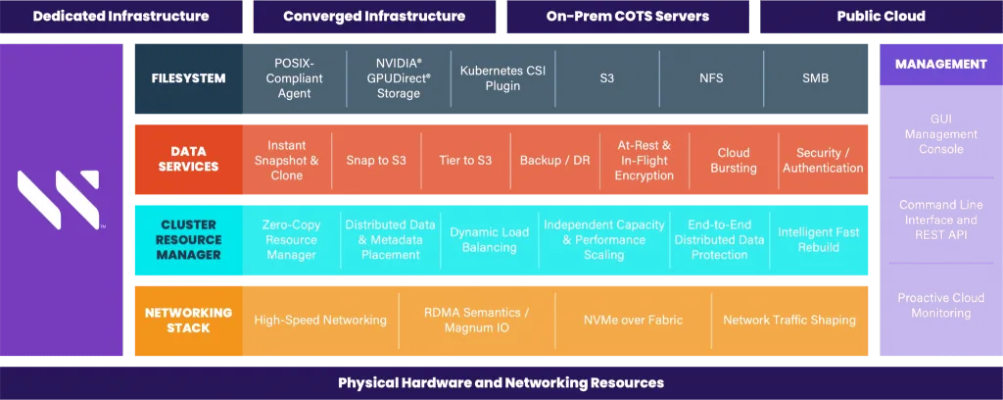 Dedicated Infrastructure

Converged Infrastructure

On-Prem COTS Servers

Public Cloud

FILESYSTEM

POSIX-Compliant Agent

NVIDIA® GPUDirect® Storage

Kubernetes CSI Plugin

S3

NFS

SMB

DATA SERVICES

Instant Snapshot & Clone

Snap to S3

Tier to S3

Backup / DR

At-Rest & In-Flight Encryption

Cloud Bursting

Security / Authentication

CLUSTER RESOURCE MANAGER

Zero-Copy Resource Manager

Distributed Data & Metadata Placement

Dynamic Load Balancing

Independent Capacity & Performance Scaling

End-to-End Distributed Data Protection

Intelligent Fast Rebuild

NETWORKING STACK

High-Speed Networking

RDMA Semantics / Magnum IO

NVMe over Fabric

Network Traffic Shaping

MANAGEMENT

GUI Management Console

Command Line Interface and REST API

Proactive Cloud Monitoring

Physical Hardware and Networking Resources